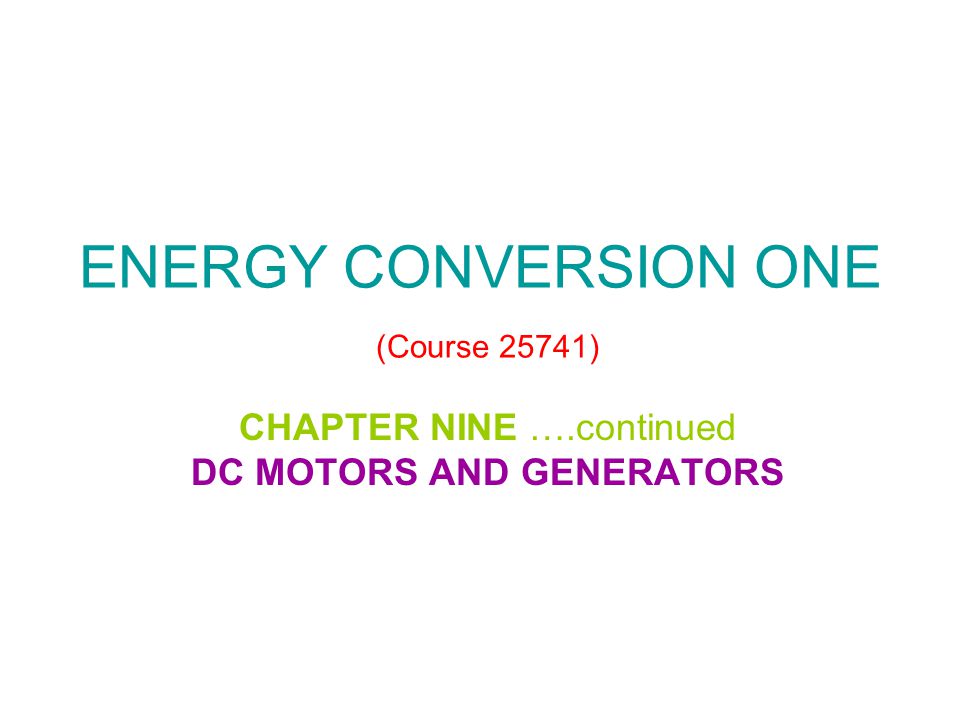 ENERGY CONVERSION ONE

(Course 25741)

CHAPTER NINE ….continued
DC MOTORS AND GENERATORS